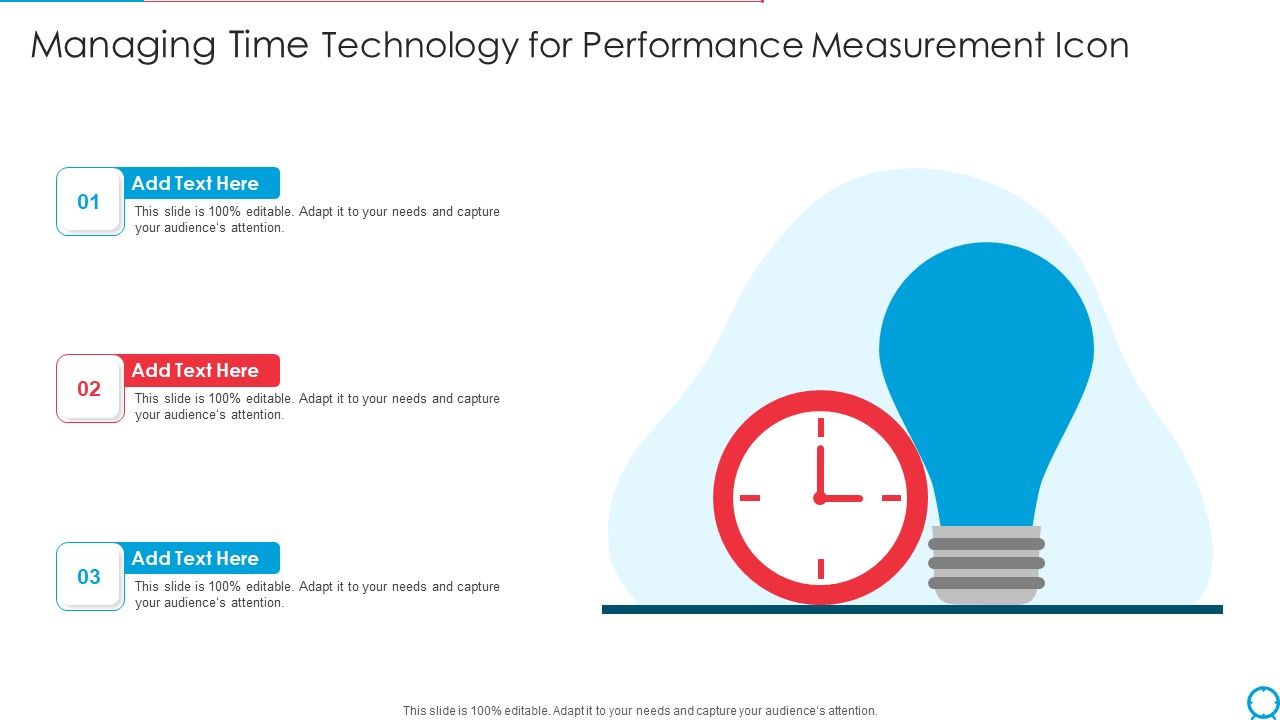 Managing Time Technology for Performance Measurement Icon

01
Add Text Here
This slide is 100% editable. Adapt it to your needs and capture your audience's attention.

02
Add Text Here
This slide is 100% editable. Adapt it to your needs and capture your audience's attention.

03
Add Text Here
This slide is 100% editable. Adapt it to your needs and capture your audience's attention.

This slide is 100% editable. Adapt it to your needs and capture your audience's attention.